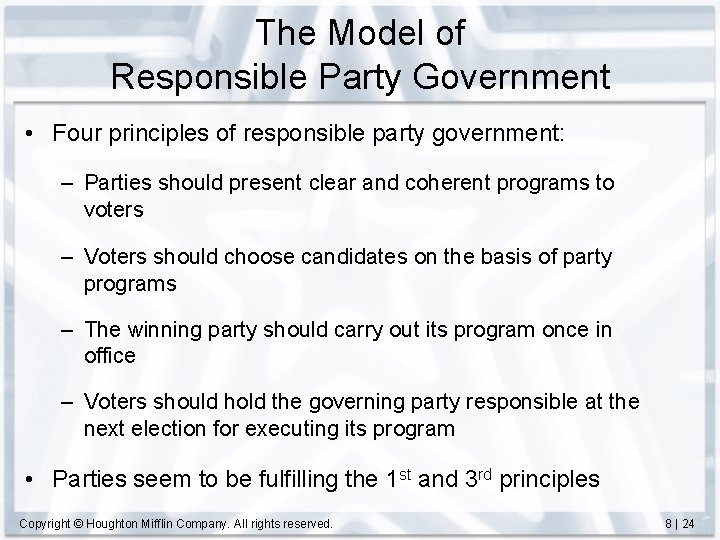 The Model of
Responsible Party Government

• Four principles of responsible party government:

– Parties should present clear and coherent programs to voters

– Voters should choose candidates on the basis of party programs

– The winning party should carry out its program once in office

– Voters should hold the governing party responsible at the next election for executing its program

• Parties seem to be fulfilling the 1$^{st}$ and 3$^{rd}$ principles

Copyright © Houghton Mifflin Company. All rights reserved.

8 | 24